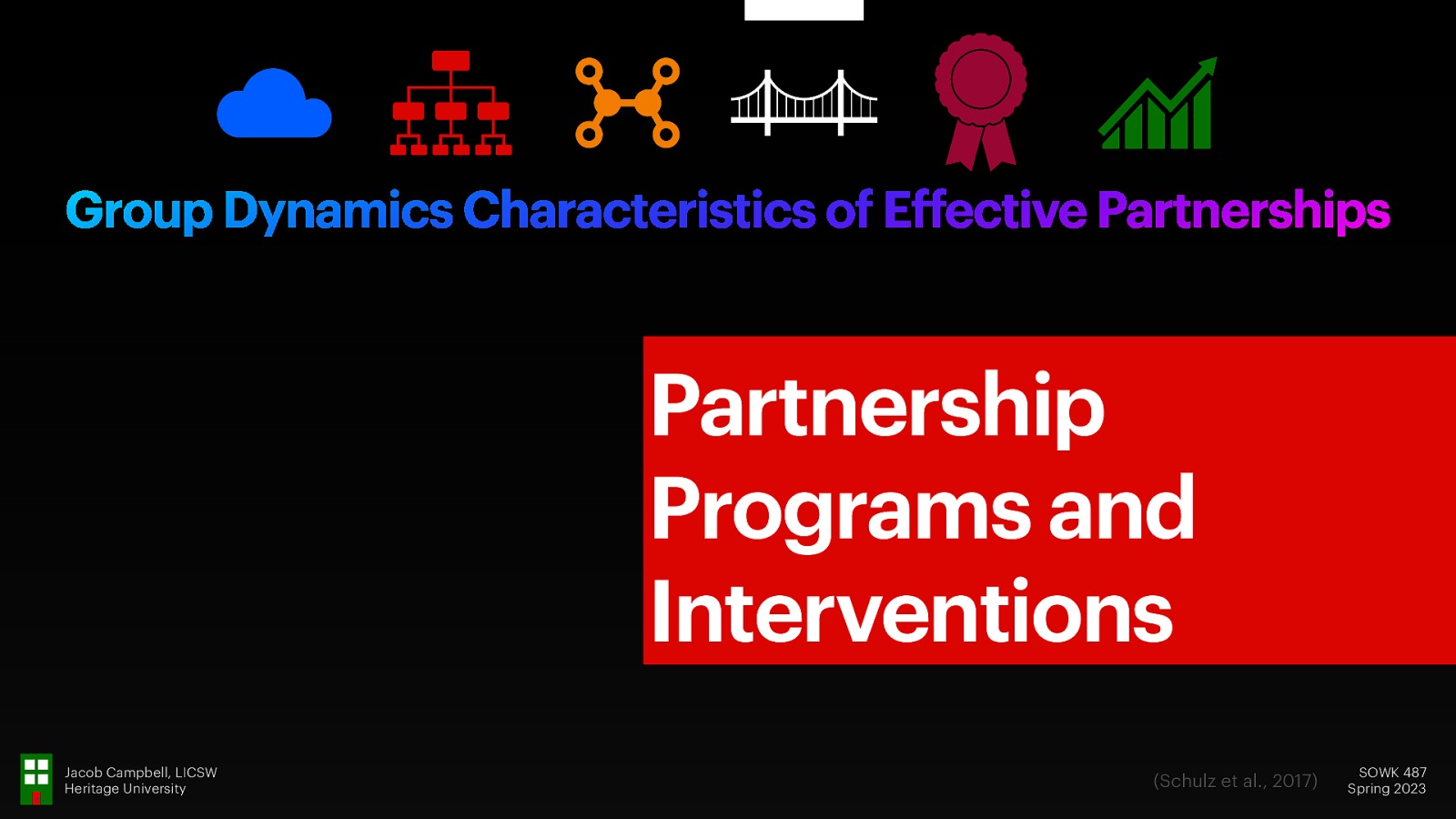 Group Dynamics Characteristics of Effective Partnerships

Partnership Programs and Interventions

Jacob Campbell, LICSW
Heritage University

(Schulz et al., 2017)

SOWK 487
Spring 2023